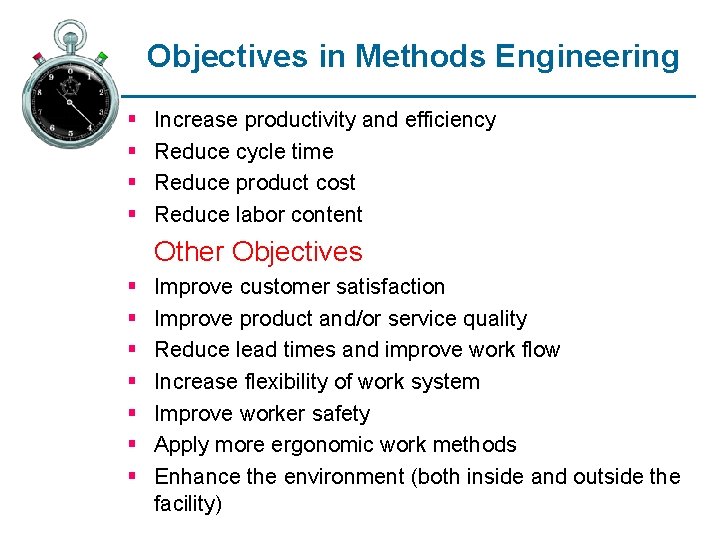 Objectives in Methods Engineering

- Increase productivity and efficiency
- Reduce cycle time
- Reduce product cost
- Reduce labor content

Other Objectives

- Improve customer satisfaction
- Improve product and/or service quality
- Reduce lead times and improve work flow
- Increase flexibility of work system
- Improve worker safety
- Apply more ergonomic work methods
- Enhance the environment (both inside and outside the facility)